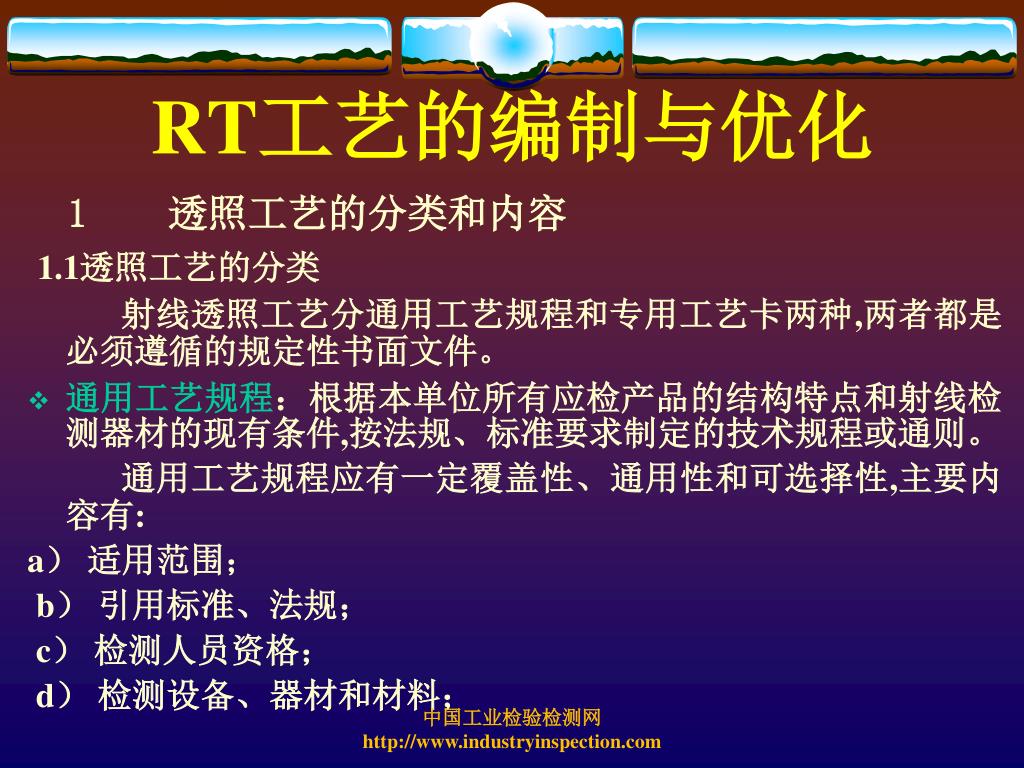 RT工艺的编制与优化

1　　透照工艺的分类和内容

1.1透照工艺的分类

射线透照工艺分通用工艺规程和专用工艺卡两种,两者都是必须遵循的规定性书面文件。

❖ 通用工艺规程：根据本单位所有应检产品的结构特点和射线检测器材的现有条件,按法规、标准要求制定的技术规程或通则。

通用工艺规程应有一定覆盖性、通用性和可选择性,主要内容有：

a） 适用范围；

b） 引用标准、法规；

c） 检测人员资格；

d） 检测设备、器材和材料；

中国工业检验检测网
http://www.industryinspection.com